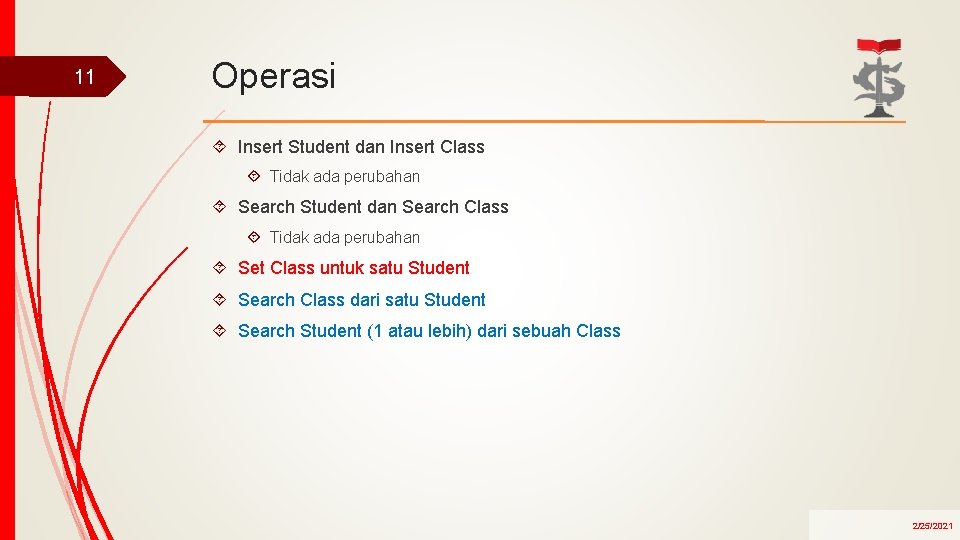 11

Operasi

Insert Student dan Insert Class

Tidak ada perubahan

Search Student dan Search Class

Tidak ada perubahan

Set Class untuk satu Student

Search Class dari satu Student

Search Student (1 atau lebih) dari sebuah Class

2/25/2021